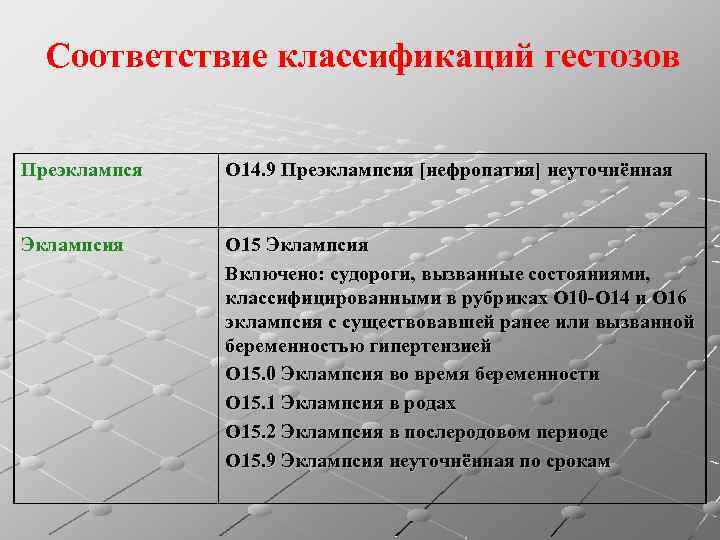 Соответствие классификаций гестозов

| Преэклампся | О14.9 Преэклампсия [нефропатия] неуточнённая |
|---|---|
| Эклампсия | О15 Эклампсия<br>Включено: судороги, вызванные состояниями, классифицированными в рубриках О10-О14 и О16 эклампсия с существовавшей ранее или вызванной беременностью гипертензией<br>О15.0 Эклампсия во время беременности<br>О15.1 Эклампсия в родах<br>О15.2 Эклампсия в послеродовом периоде<br>О15.9 Эклампсия неуточнённая по срокам |